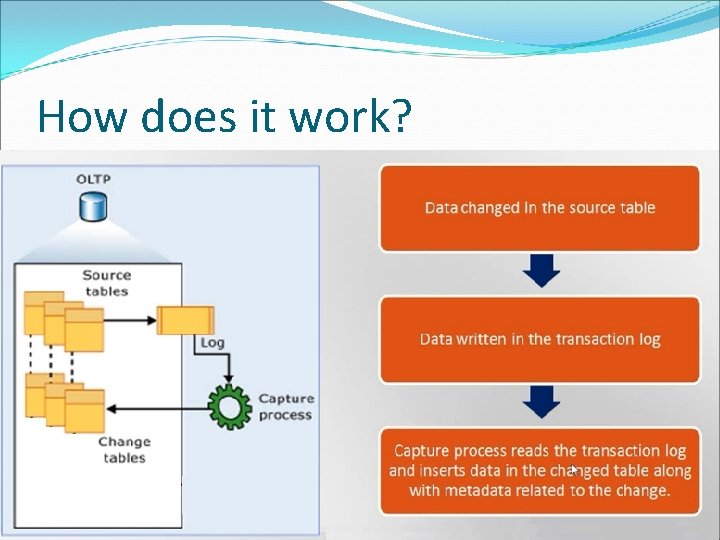 How does it work?

OLTP

Source tables

Log

Capture process

Change tables

Data changed in the source table

Data written in the transaction log

Capture process reads the transaction log and inserts data in the changed table along with metadata related to the change.